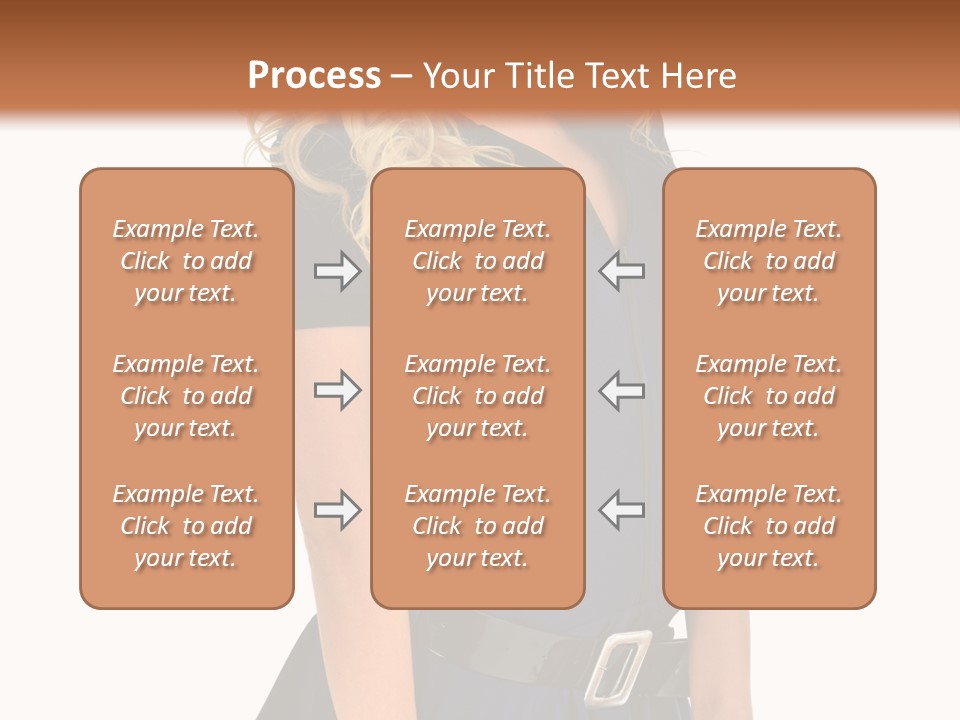 Process – Your Title Text Here

Example Text. Click to add your text.

Example Text. Click to add your text.

Example Text. Click to add your text.

Example Text. Click to add your text.

Example Text. Click to add your text.

Example Text. Click to add your text.

Example Text. Click to add your text.

Example Text. Click to add your text.

Example Text. Click to add your text.